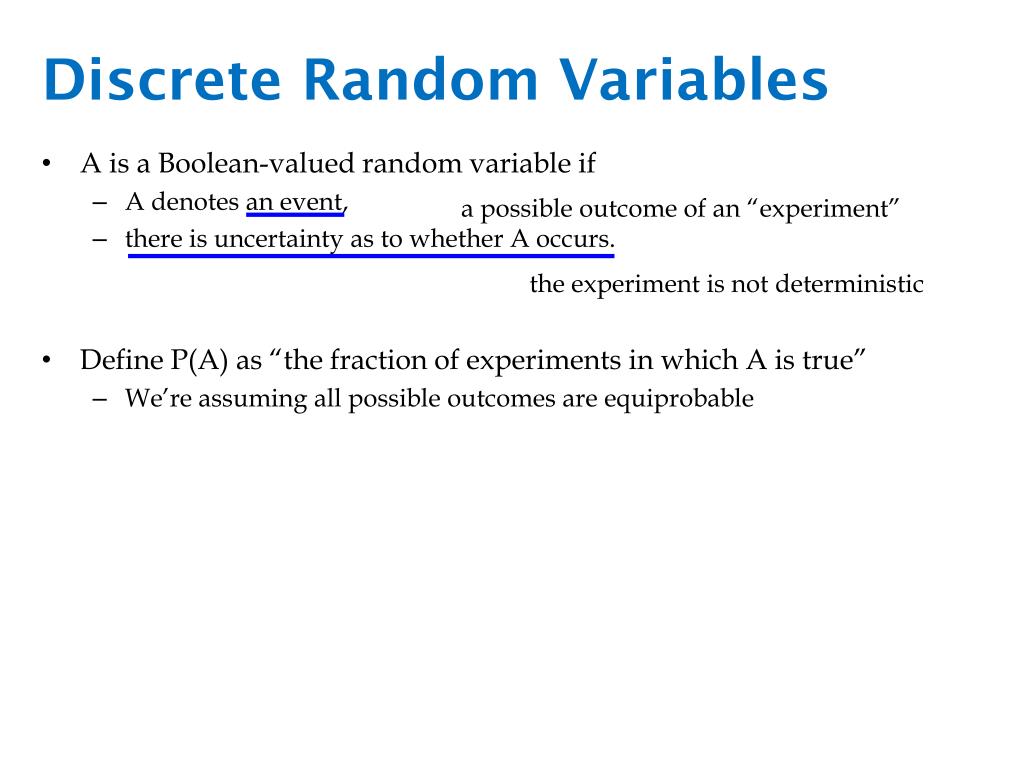 Discrete Random Variables

• A is a Boolean-valued random variable if
– A denotes an event,
a possible outcome of an “experiment”
– there is uncertainty as to whether A occurs.
the experiment is not deterministic

• Define P(A) as “the fraction of experiments in which A is true”
– We’re assuming all possible outcomes are equiprobable